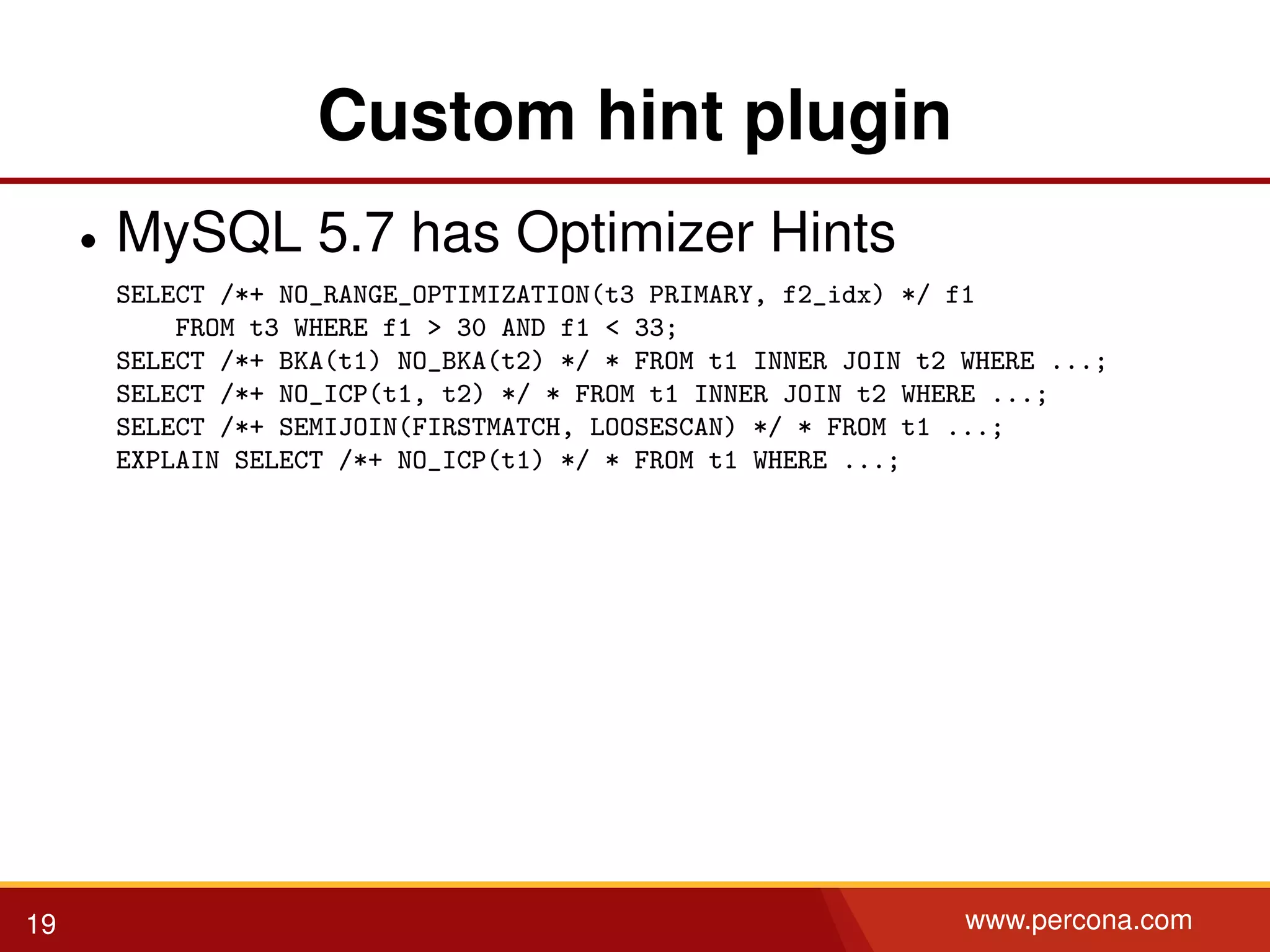 Custom hint plugin

• MySQL 5.7 has Optimizer Hints

SELECT /*+ NO_RANGE_OPTIMIZATION(t3 PRIMARY, f2_idx) */ f1
    FROM t3 WHERE f1 > 30 AND f1 < 33;
SELECT /*+ BKA(t1) NO_BKA(t2) */ * FROM t1 INNER JOIN t2 WHERE ...;
SELECT /*+ NO_ICP(t1, t2) */ * FROM t1 INNER JOIN t2 WHERE ...;
SELECT /*+ SEMIJOIN(FIRSTMATCH, LOOSESCAN) */ * FROM t1 ...;
EXPLAIN SELECT /*+ NO_ICP(t1) */ * FROM t1 WHERE ...;

19

www.percona.com